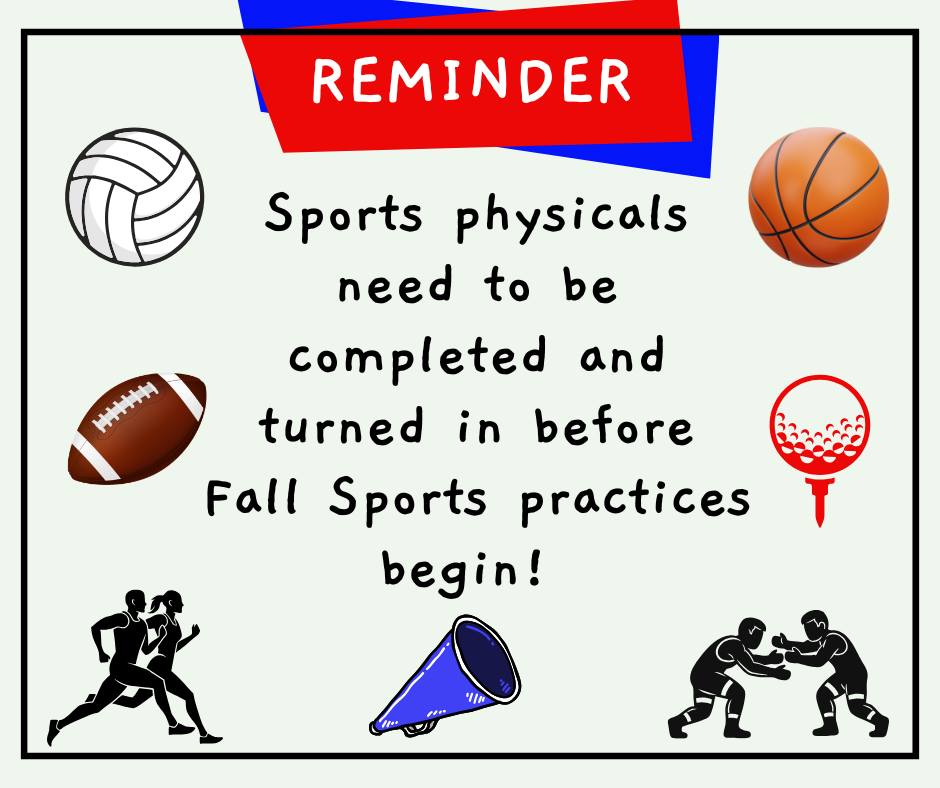 REMINDER

Sports physicals need to be completed and turned in before Fall Sports practices begin!